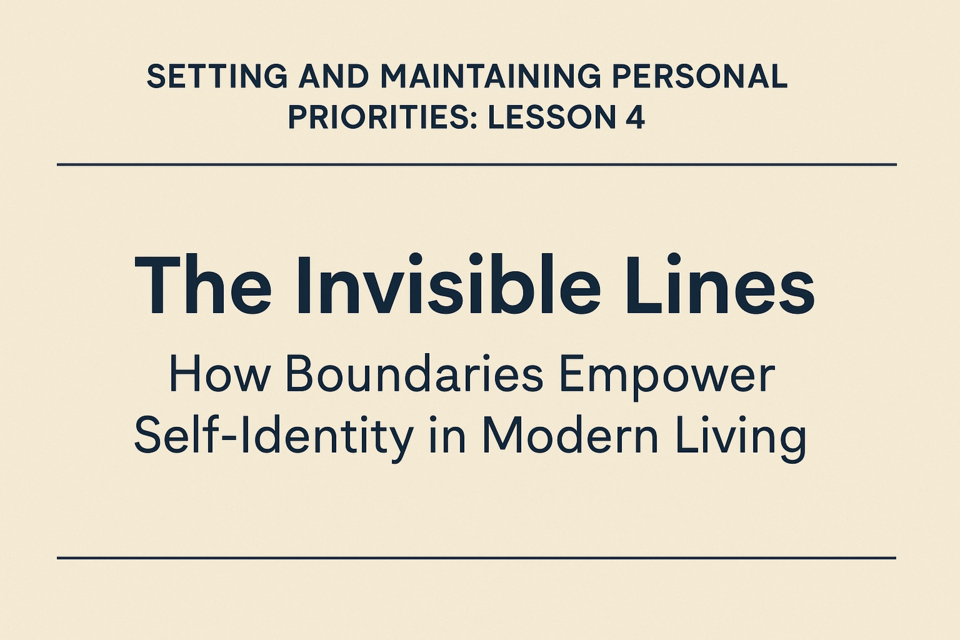 SETTING AND MAINTAINING PERSONAL PRIORITIES: LESSON 4

The Invisible Lines

How Boundaries Empower Self-Identity in Modern Living